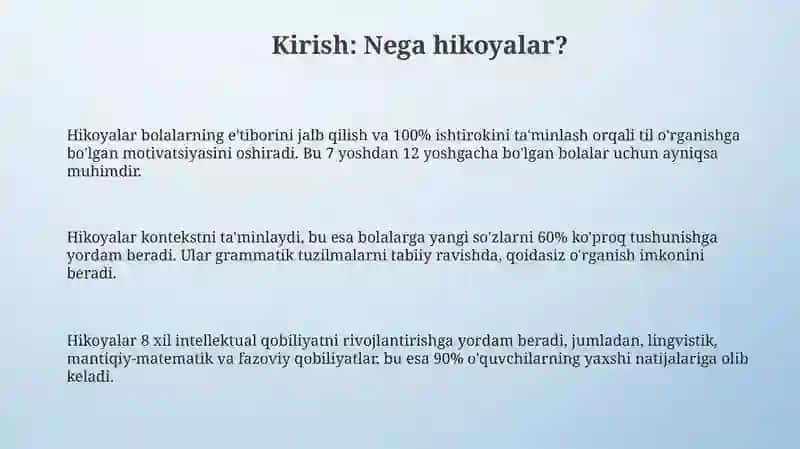 Kirish: Nega hikoyalar?

Hikoyalar bolalarning e'tiborini jalb qilish va 100% ishtirokini ta'minlash orqali til o'rganishga bo'lgan motivatsiyasini oshiradi. Bu 7 yoshdan 12 yoshgacha bo'lgan bolalar uchun ayniqsa muhimdir.

Hikoyalar kontekstni ta'minlaydi, bu esa bolalarga yangi so'zlarni 60% ko'proq tushunishga yordam beradi. Ular grammatik tuzilmalarni tabiiy ravishda, qoidasiz o'rganish imkonini beradi.

Hikoyalar 8 xil intellektual qobiliyatni rivojlantirishga yordam beradi, jumladan, lingvistik, mantiqiy-matematik va fazoviy qobiliyatlar. bu esa 90% o'quvchilarning yaxshi natijalariga olib keladi.